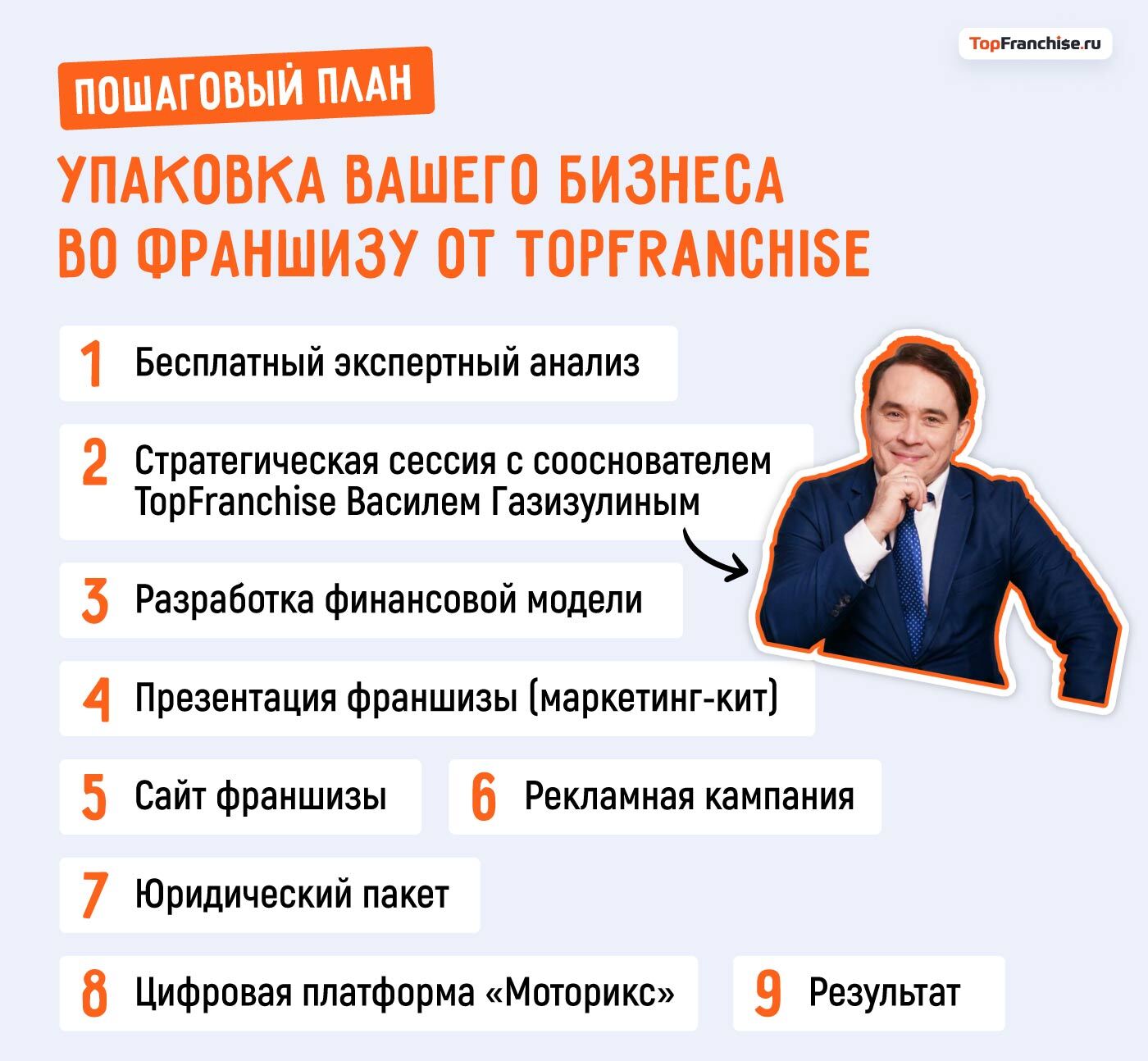 TopFranchise.ru

ПОШАГОВЫЙ ПЛАН

УПАКОВКА ВАШЕГО БИЗНЕСА ВО ФРАНШИЗУ ОТ TOPFRANCHISE

1 Бесплатный экспертный анализ

2 Стратегическая сессия с сооснователем TopFranchise Василем Газизулиным

3 Разработка финансовой модели

4 Презентация франшизы (маркетинг-кит)

5 Сайт франшизы

6 Рекламная кампания

7 Юридический пакет

8 Цифровая платформа «Моторикс»

9 Результат